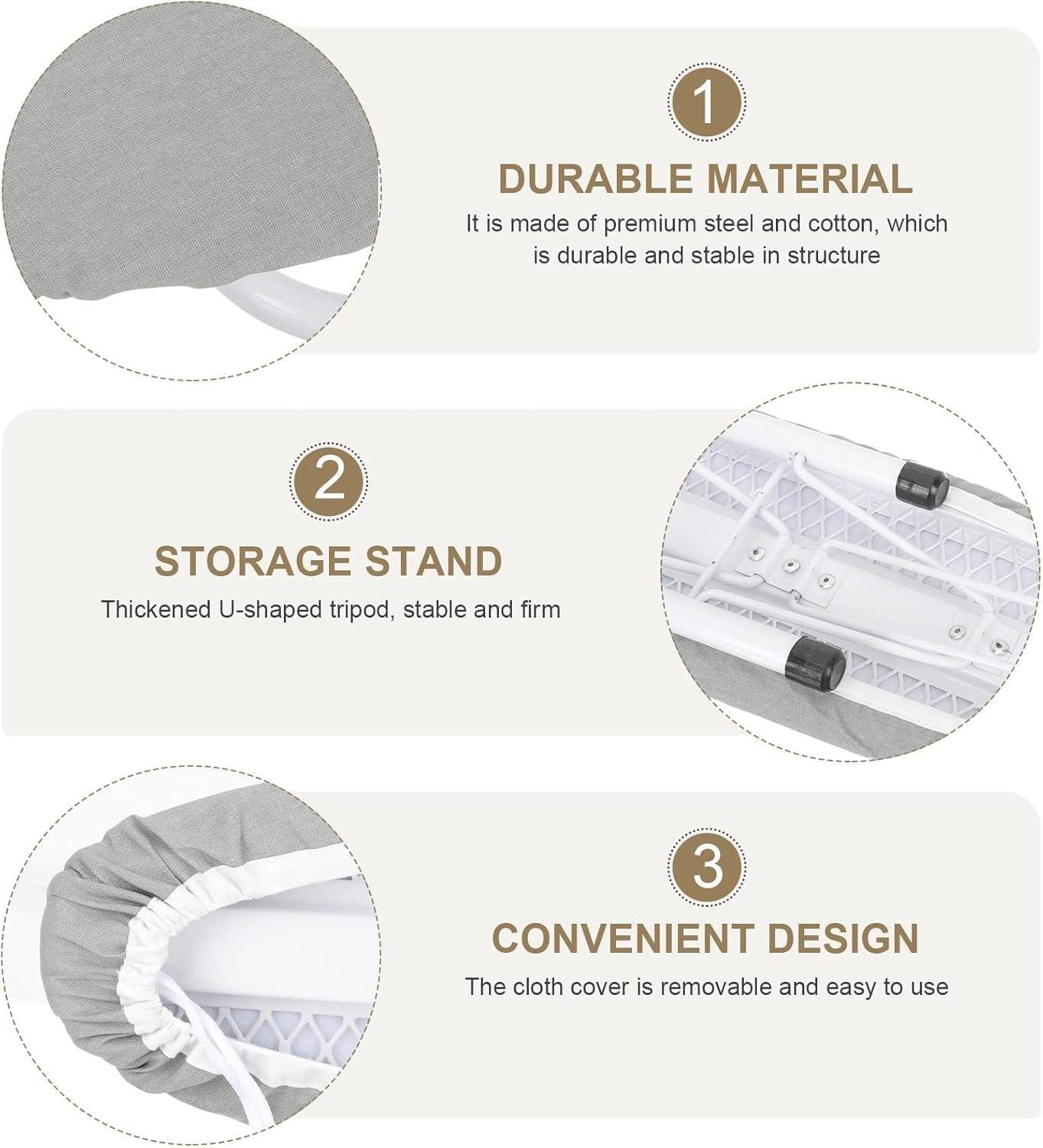 1

DURABLE MATERIAL

It is made of premium steel and cotton, which is durable and stable in structure

2

STORAGE STAND

Thickened U-shaped tripod, stable and firm

3

CONVENIENT DESIGN

The cloth cover is removable and easy to use